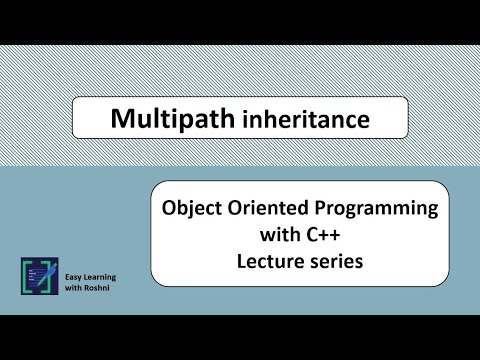 Multipath inheritance

Object Oriented Programming with C++ Lecture series

Easy Learning with Roshni